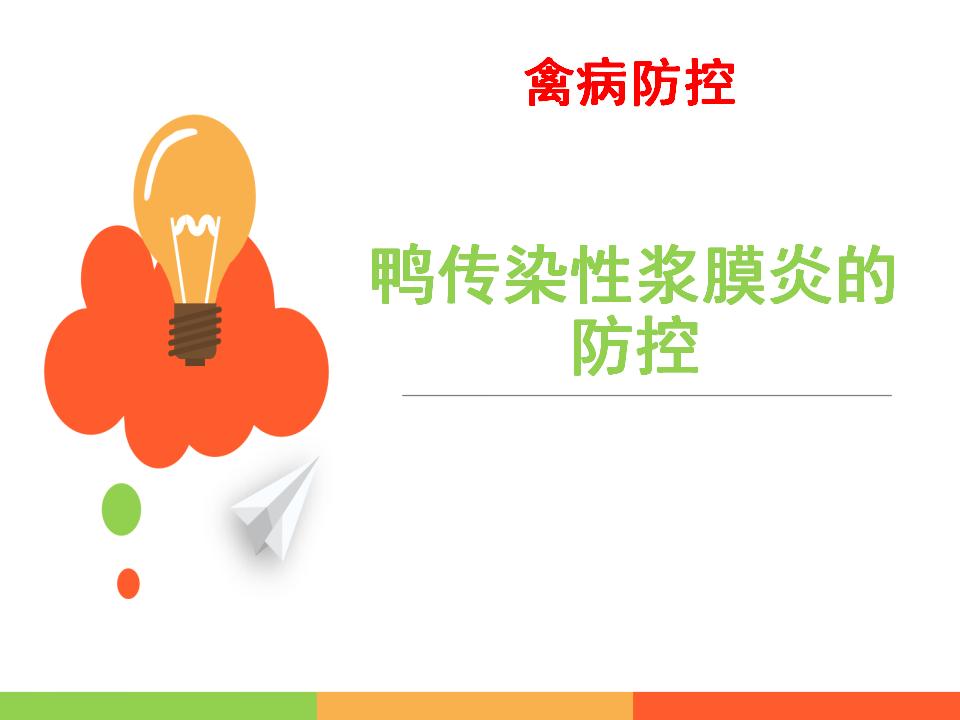 禽病防控

鸭传染性浆膜炎的防控